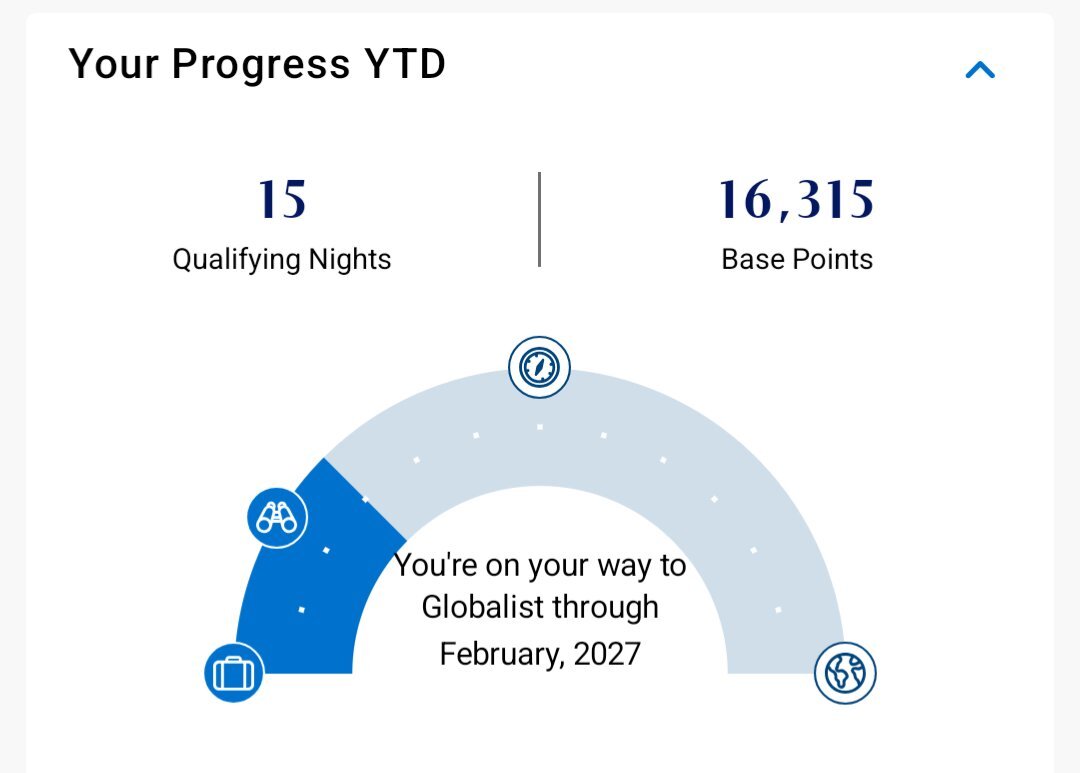 Your Progress YTD

15
Qualifying Nights

16,315
Base Points

You're on your way to Globalist through February, 2027